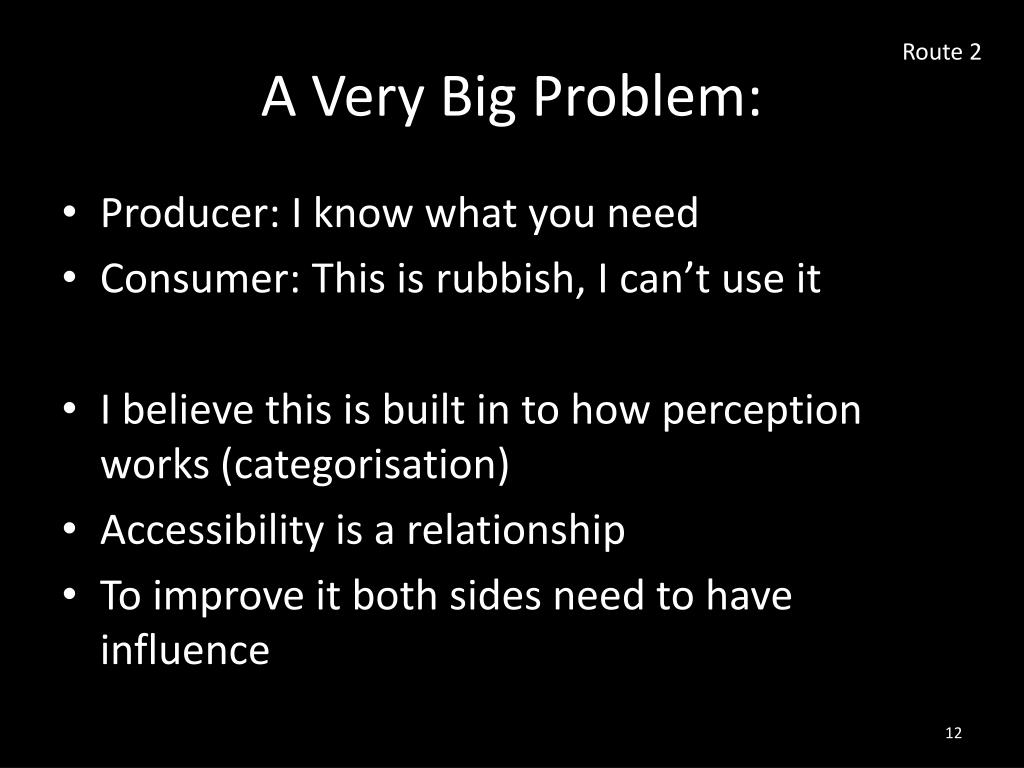 Route 2

A Very Big Problem:

• Producer: I know what you need
• Consumer: This is rubbish, I can’t use it

• I believe this is built in to how perception works (categorisation)
• Accessibility is a relationship
• To improve it both sides need to have influence

12